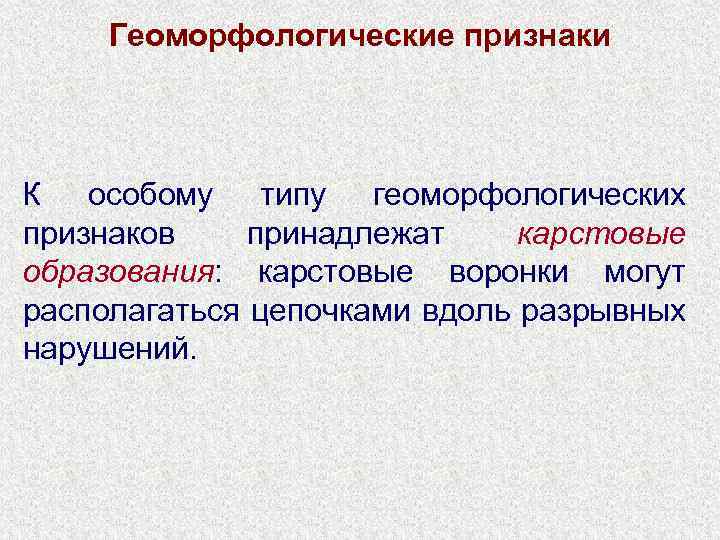 Геоморфологические признаки

К особому типу геоморфологических признаков принадлежат карстовые образования: карстовые воронки могут располагаться цепочками вдоль разрывных нарушений.